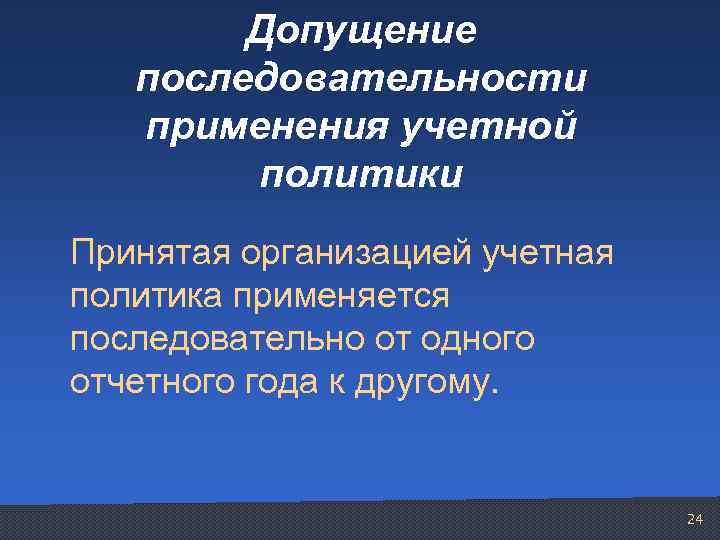 Допущение последовательности применения учетной политики

Принятая организацией учетная политика применяется последовательно от одного отчетного года к другому.

24